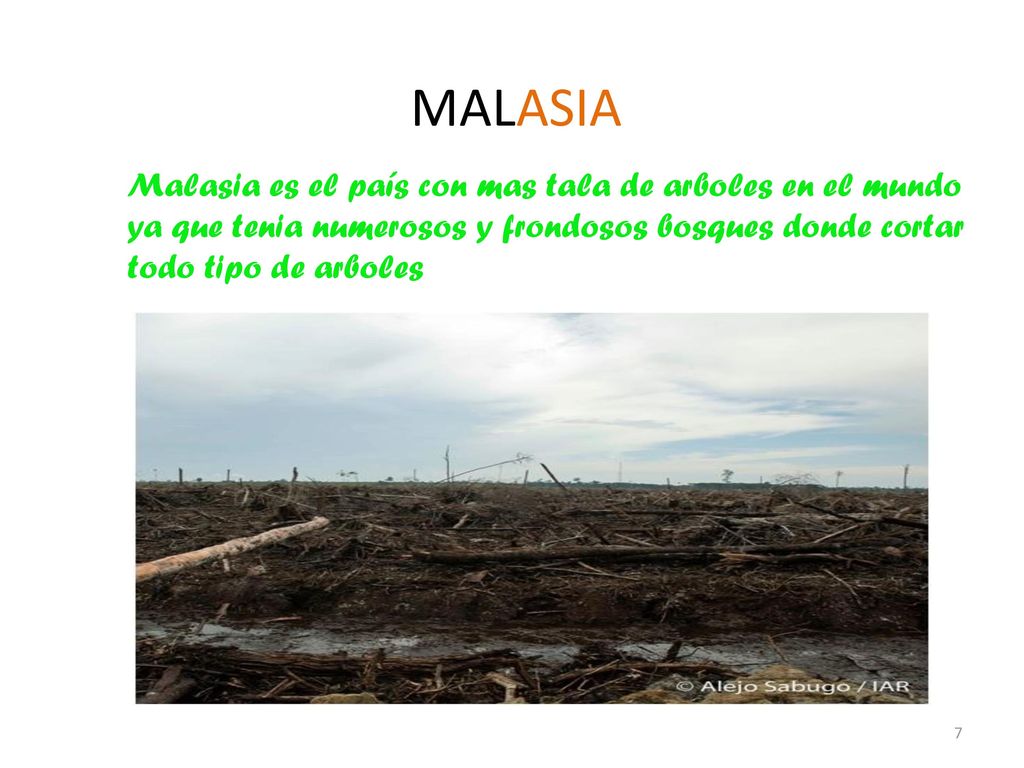 MALASIA

Malasia es el país con mas tala de arboles en el mundo ya que tenia numerosos y frondosos bosques donde cortar todo tipo de arboles

© Alejo Sabugo / IAR

7